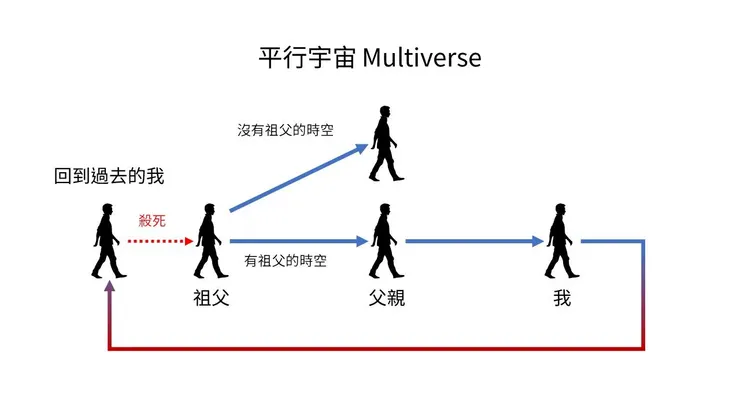 平行宇宙 Multiverse

沒有祖父的時空

回到過去的我

殺死

有祖父的時空

祖父

父親

我